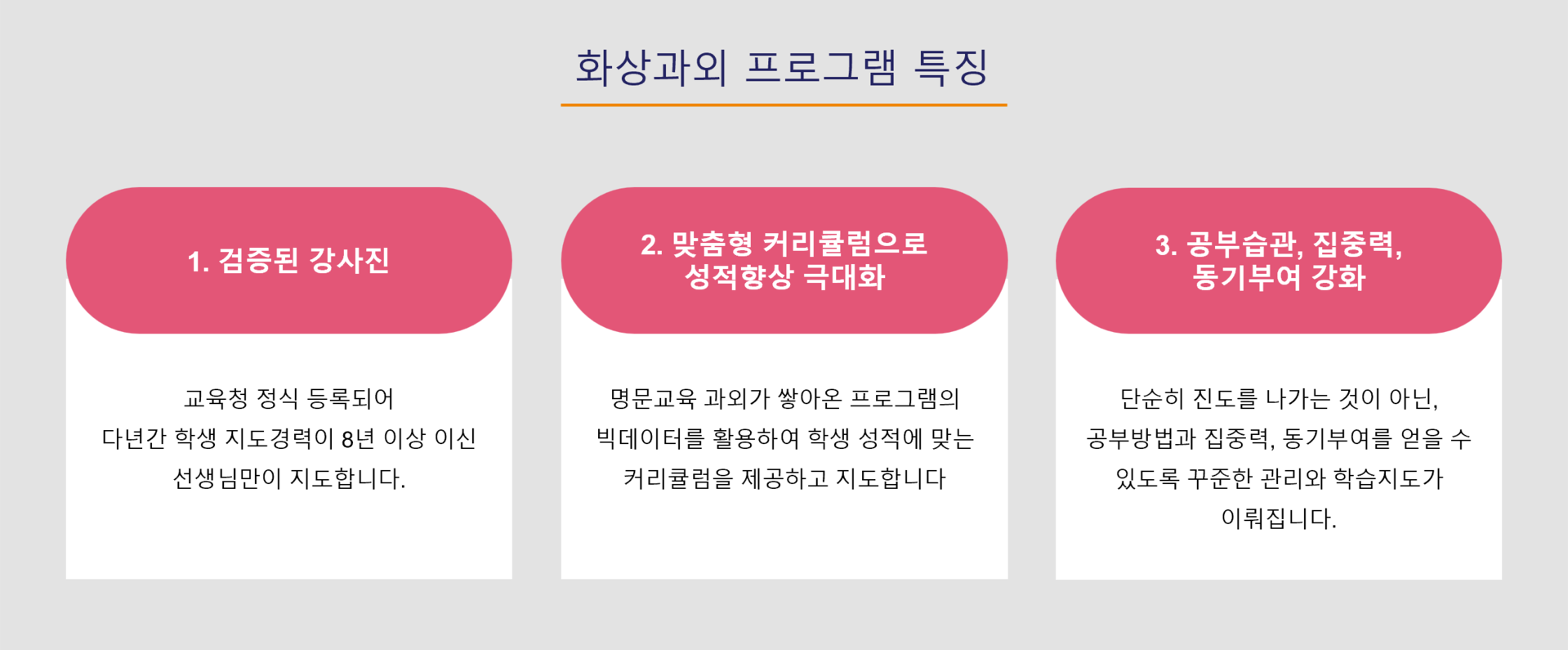 화상과외 프로그램 특징

1. 검증된 강사진

교육청 정식 등록되어
다년간 학생 지도경력이 8년 이상 이신
선생님만이 지도합니다.

2. 맞춤형 커리큘럼으로
성적향상 극대화

명문교육 과외가 쌓아온 프로그램의
빅데이터를 활용하여 학생 성적에 맞는
커리큘럼을 제공하고 지도합니다

3. 공부습관, 집중력,
동기부여 강화

단순히 진도를 나가는 것이 아닌,
공부방법과 집중력, 동기부여를 얻을 수
있도록 꾸준한 관리와 학습지도가
이뤄집니다.